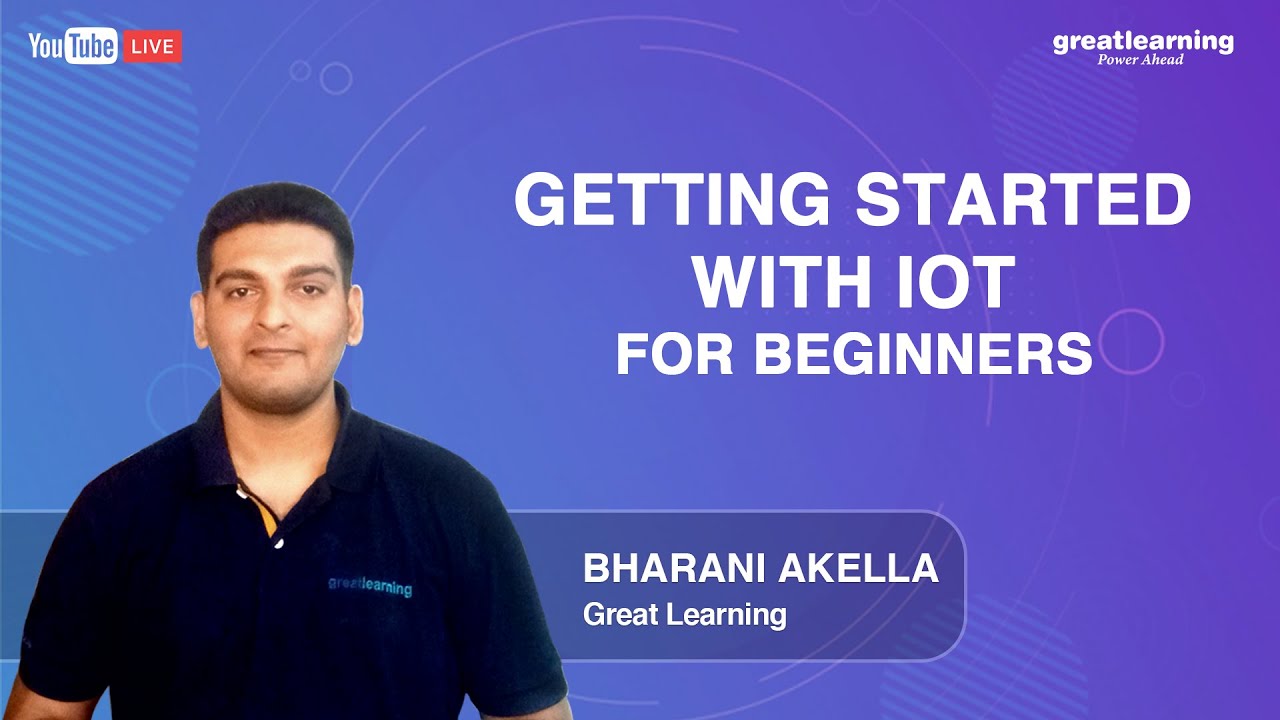 YouTube LIVE

greatlearning
Power Ahead

GETTING STARTED WITH IOT
FOR BEGINNERS

greatlearning

BHARANI AKELLA
Great Learning